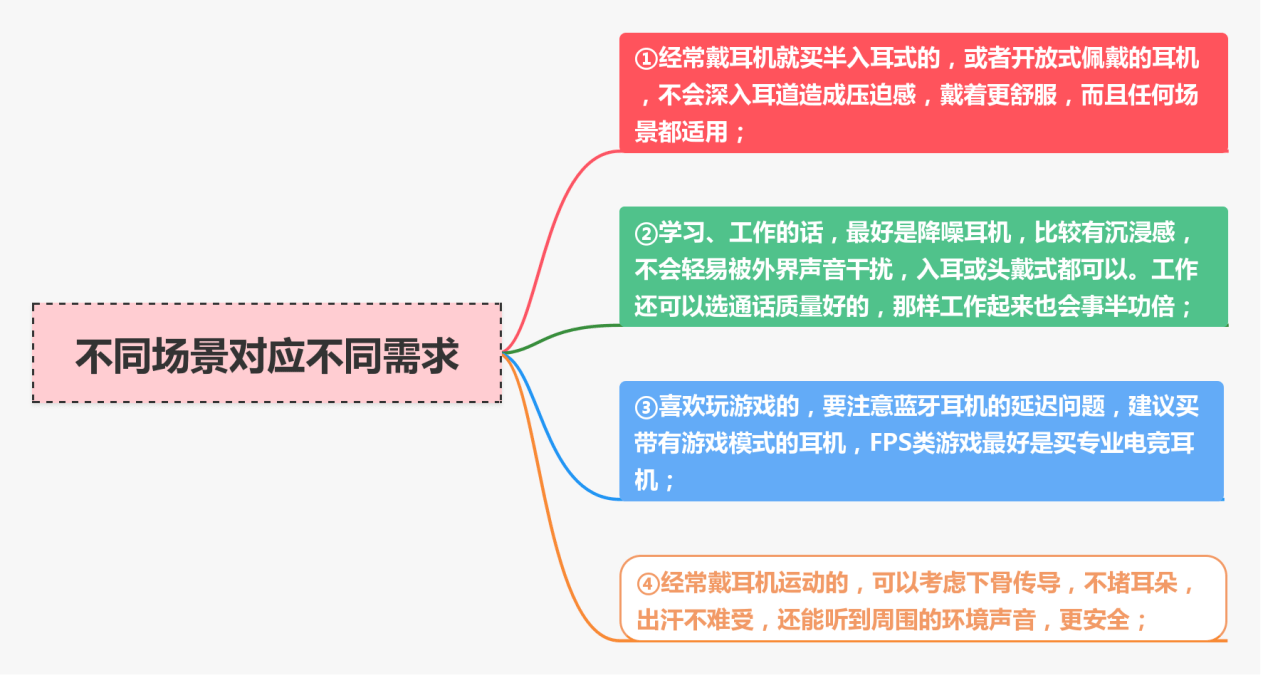 不同场景对应不同需求

①经常戴耳机就买半入耳式的，或者开放式佩戴的耳机，不会深入耳道造成压迫感，戴着更舒服，而且任何场景都适用；

②学习、工作的话，最好是降噪耳机，比较有沉浸感，不会轻易被外界声音干扰，入耳或头戴式都可以。工作还可以选通话质量好的，那样工作起来也会事半功倍；

③喜欢玩游戏的，要注意蓝牙耳机的延迟问题，建议买带有游戏模式的耳机，FPS类游戏最好是买专业电竞耳机；

④经常戴耳机运动的，可以考虑下骨传导，不堵耳朵，出汗不难受，还能听到周围的环境声音，更安全；